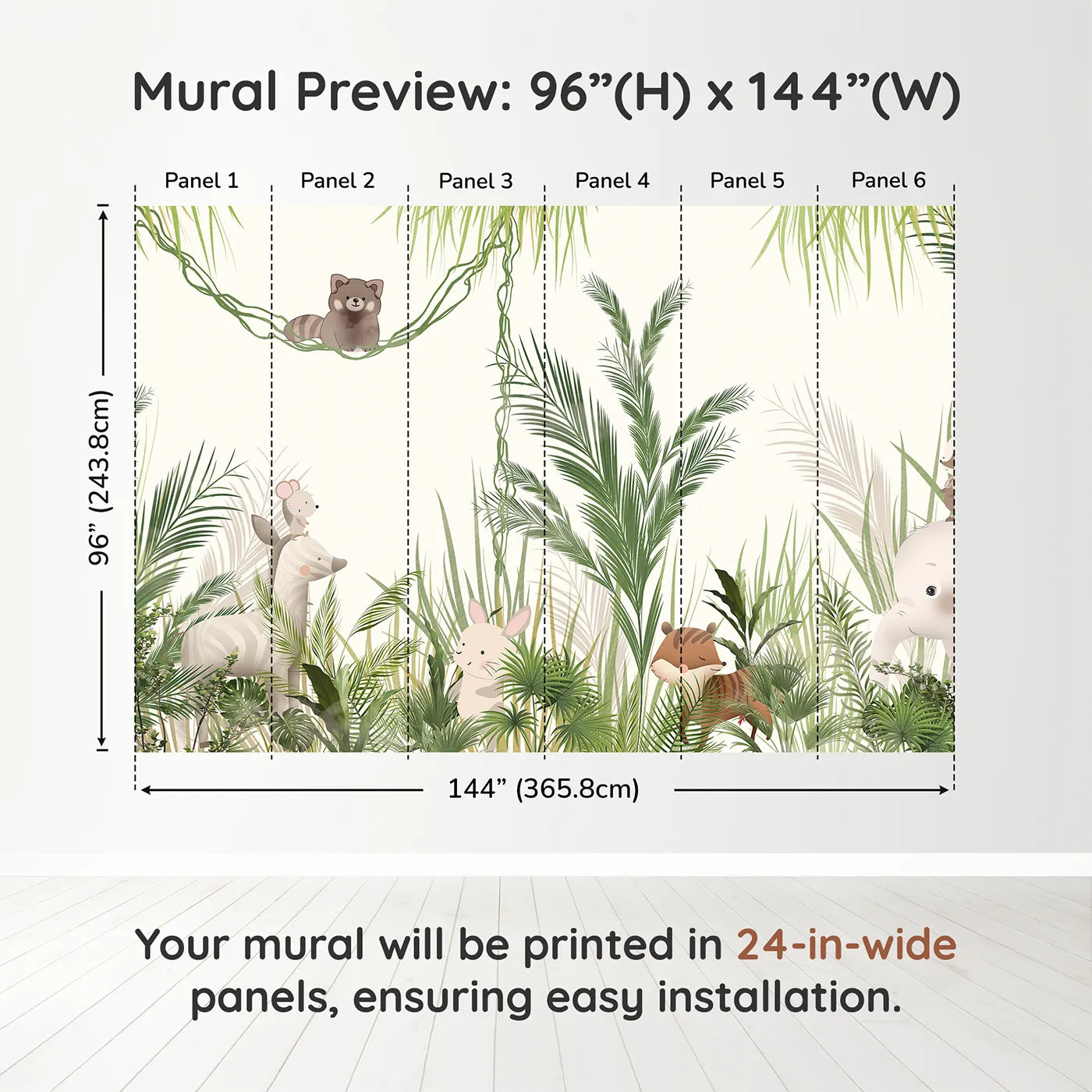 Mural Preview: 96”(H) x 144”(W)

Panel 1
Panel 2
Panel 3
Panel 4
Panel 5
Panel 6

96” (243.8cm)

144” (365.8cm)

Your mural will be printed in 24-in-wide panels, ensuring easy installation.